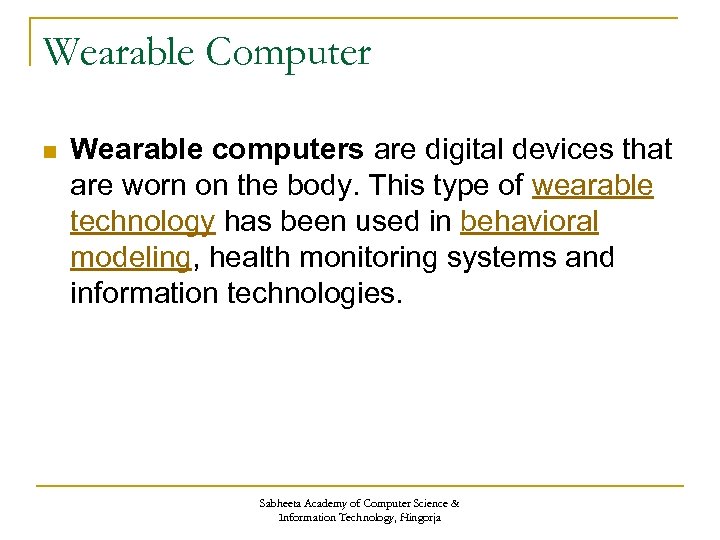 Wearable Computer

Wearable computers are digital devices that are worn on the body. This type of wearable technology has been used in behavioral modeling, health monitoring systems and information technologies.

Sabheeta Academy of Computer Science & Information Technology, Hingorja